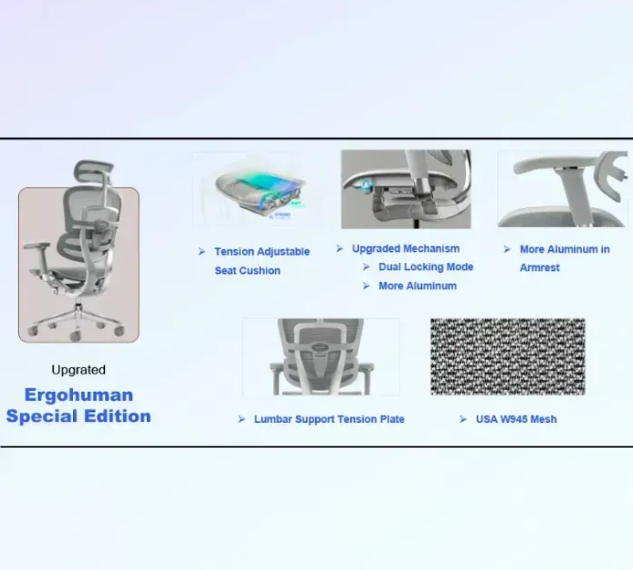 Upgrated

Ergohuman Special Edition

➢ Tension Adjustable Seat Cushion

➢ Upgraded Mechanism
➢ Dual Locking Mode
➢ More Aluminum

➢ More Aluminum in Armrest

➢ Lumbar Support Tension Plate

➢ USA W945 Mesh